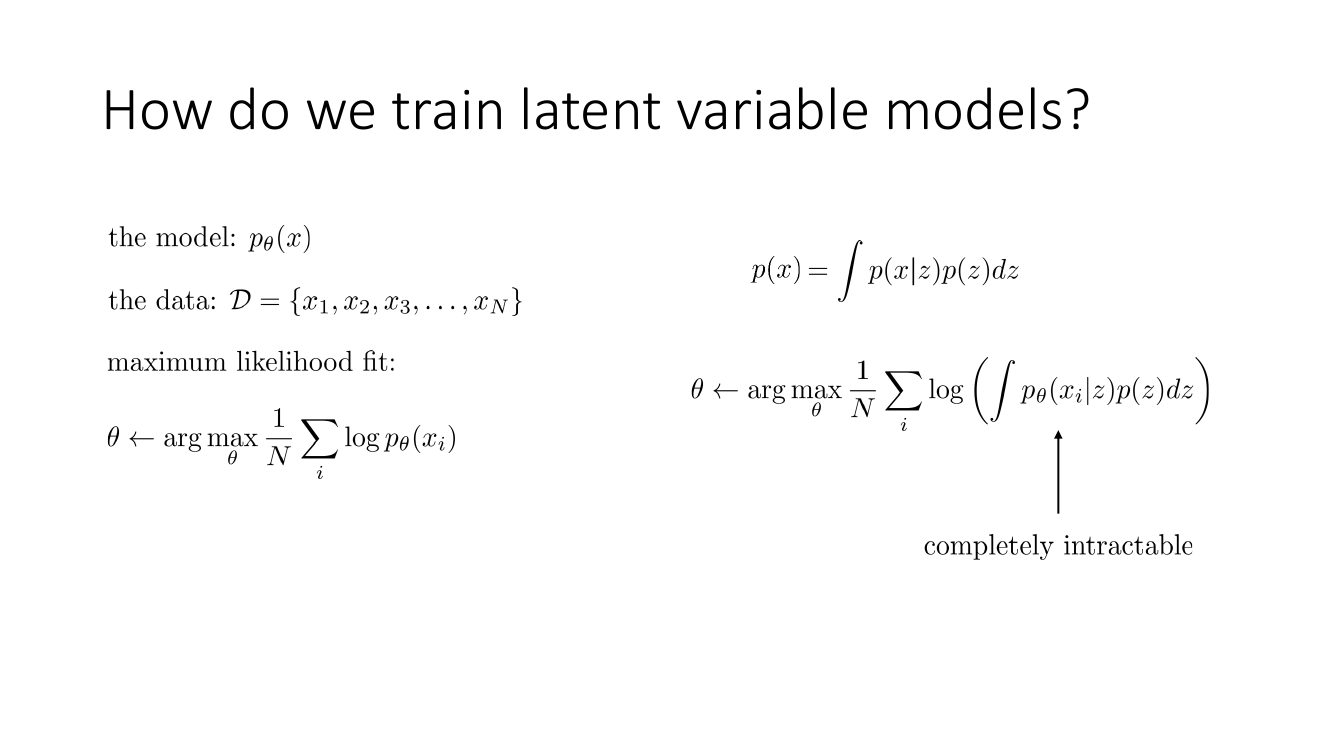 How do we train latent variable models?

the model: $p_\theta(x)$

the data: $\mathcal{D} = \{x_1, x_2, x_3, \ldots, x_N\}$

maximum likelihood fit:

$\theta \leftarrow \arg\max_\theta \frac{1}{N} \sum_i \log p_\theta(x_i)$

$p(x) = \int p(x|z)p(z)dz$

$\theta \leftarrow \arg\max_\theta \frac{1}{N} \sum_i \log \left( \int p_\theta(x_i|z)p(z)dz \right)$

completely intractable